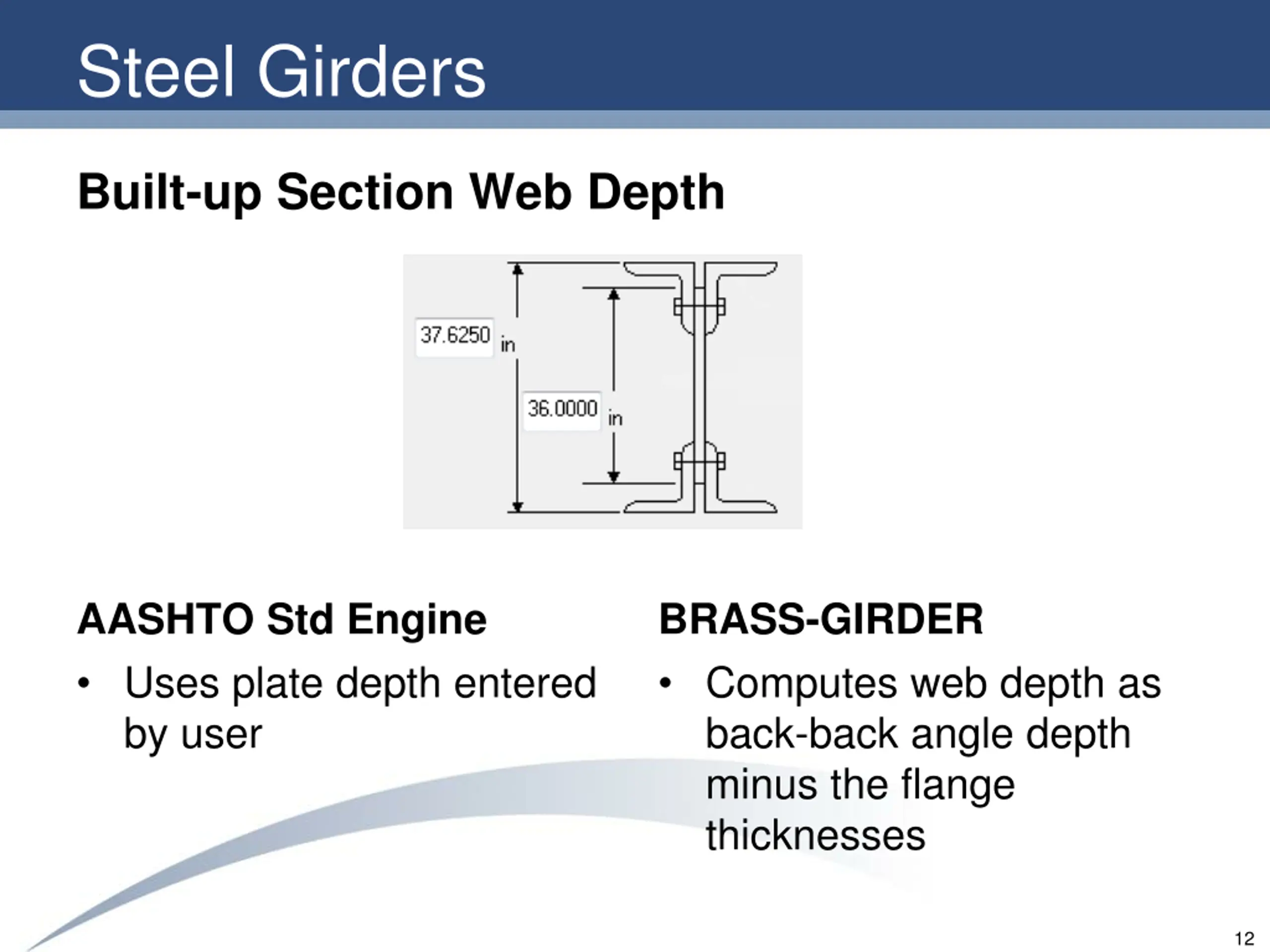 Steel Girders

Built-up Section Web Depth

37.6250 in

36.0000 in

AASHTO Std Engine

• Uses plate depth entered by user

BRASS-GIRDER

• Computes web depth as back-back angle depth minus the flange thicknesses

12